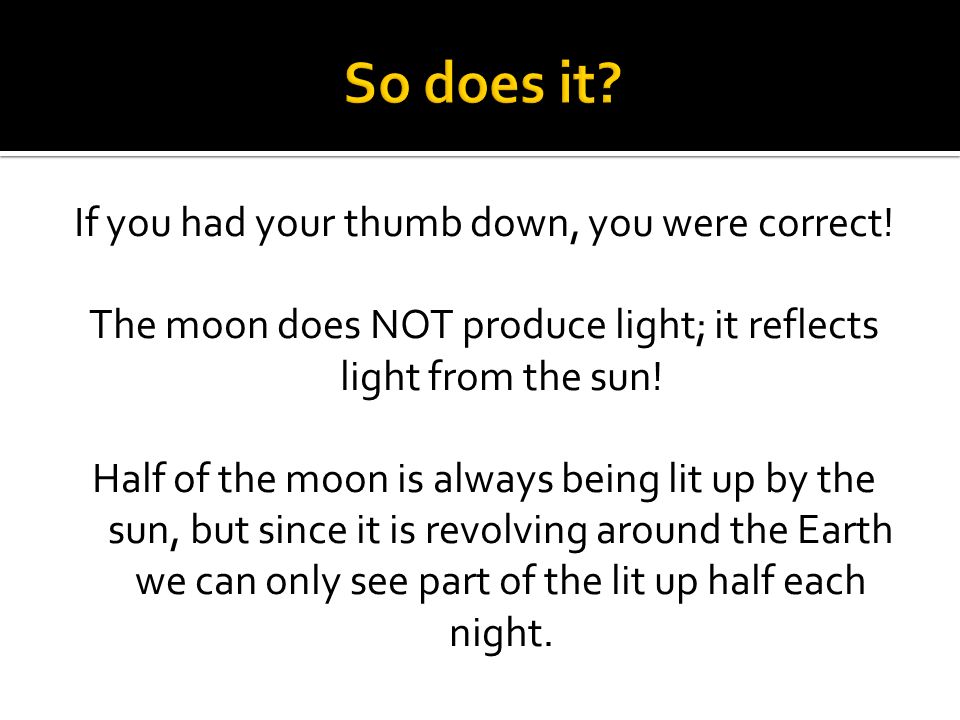 So does it?

If you had your thumb down, you were correct!

The moon does NOT produce light; it reflects light from the sun!

Half of the moon is always being lit up by the sun, but since it is revolving around the Earth we can only see part of the lit up half each night.